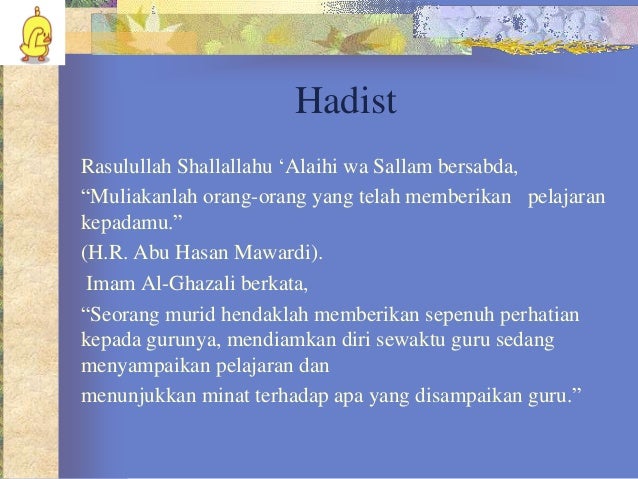 Hadist

Rasulullah Shallallahu ‘Alaihi wa Sallam bersabda,

“Muliakanlah orang-orang yang telah memberikan pelajaran kepadamu.”

(H.R. Abu Hasan Mawardi).

Imam Al-Ghazali berkata,

“Seorang murid hendaklah memberikan sepenuh perhatian kepada gurunya, mendiamkan diri sewaktu guru sedang menyampaikan pelajaran dan

menunjukkan minat terhadap apa yang disampaikan guru.”